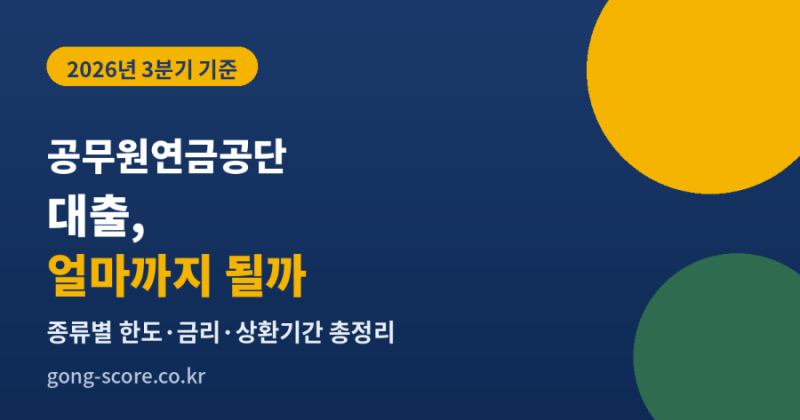 2026년 3분기 기준

공무원연금공단
대출,
얼마까지 될까

종류별 한도·금리·상환기간 총정리

gong-score.co.kr